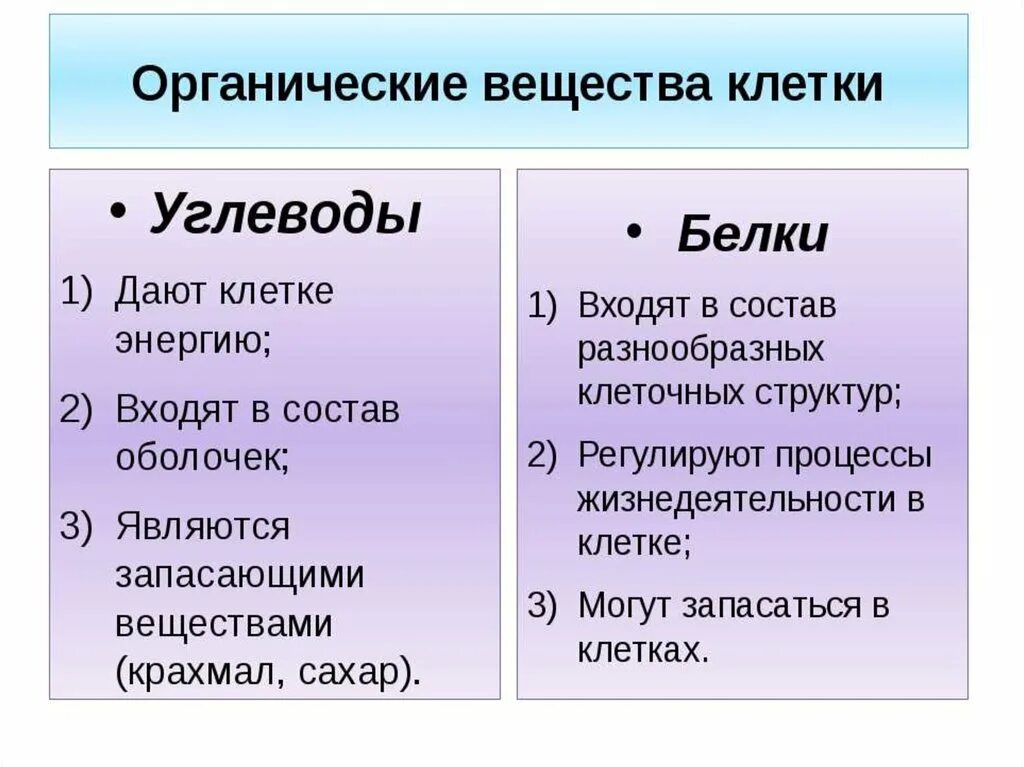 Органические вещества клетки

• Углеводы

1) Дают клетке энергию;

2) Входят в состав оболочек;

3) Являются запасающими веществами (крахмал, сахар).

• Белки

1) Входят в состав разнообразных клеточных структур;

2) Регулируют процессы жизнедеятельности в клетке;

3) Могут запасаться в клетках.